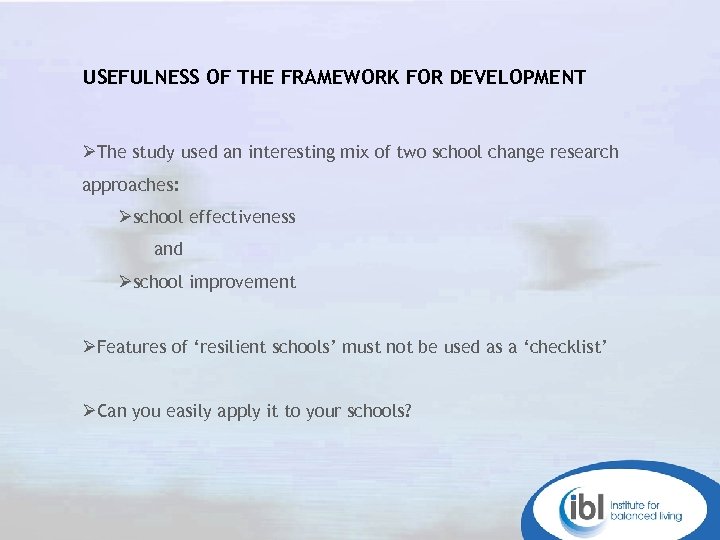 USEFULNESS OF THE FRAMEWORK FOR DEVELOPMENT

➢The study used an interesting mix of two school change research approaches:

➢school effectiveness

and

➢school improvement

➢Features of ‘resilient schools’ must not be used as a ‘checklist’

➢Can you easily apply it to your schools?

ibl Institute for balanced living